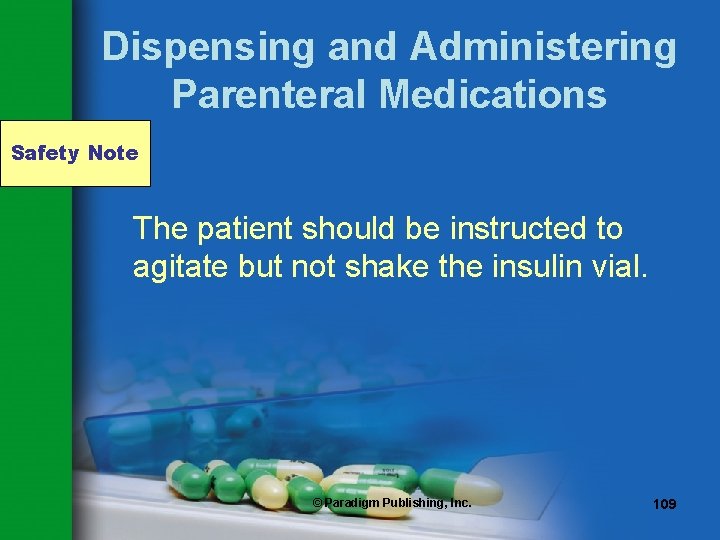 Dispensing and Administering Parenteral Medications

Safety Note

The patient should be instructed to agitate but not shake the insulin vial.

© Paradigm Publishing, Inc.

109